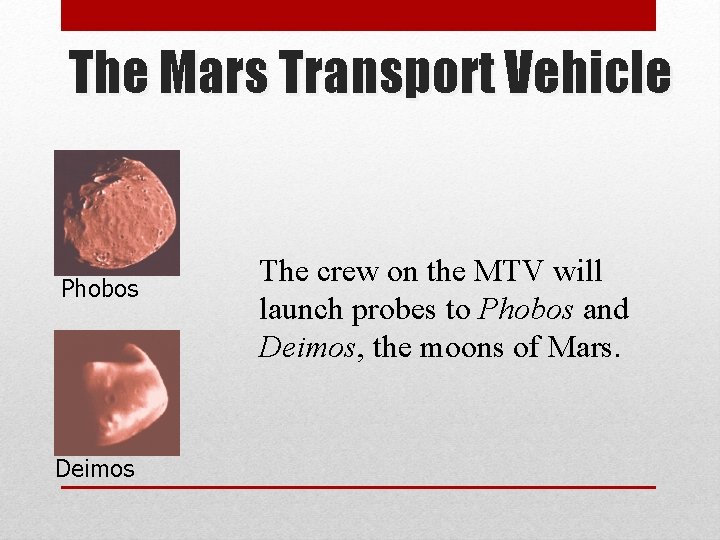 The Mars Transport Vehicle

Phobos

Deimos

The crew on the MTV will launch probes to Phobos and Deimos, the moons of Mars.